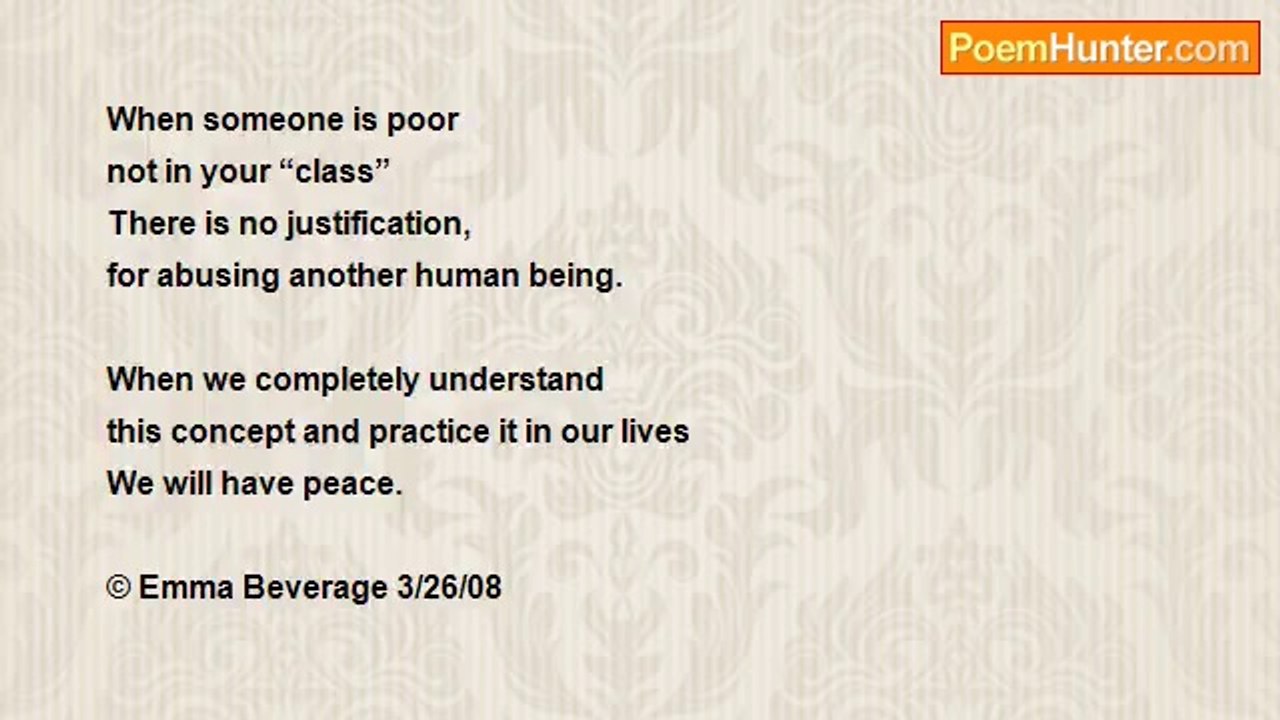 PoemHunter.com

When someone is poor
not in your “class”
There is no justification,
for abusing another human being.

When we completely understand
this concept and practice it in our lives
We will have peace.

© Emma Beverage 3/26/08